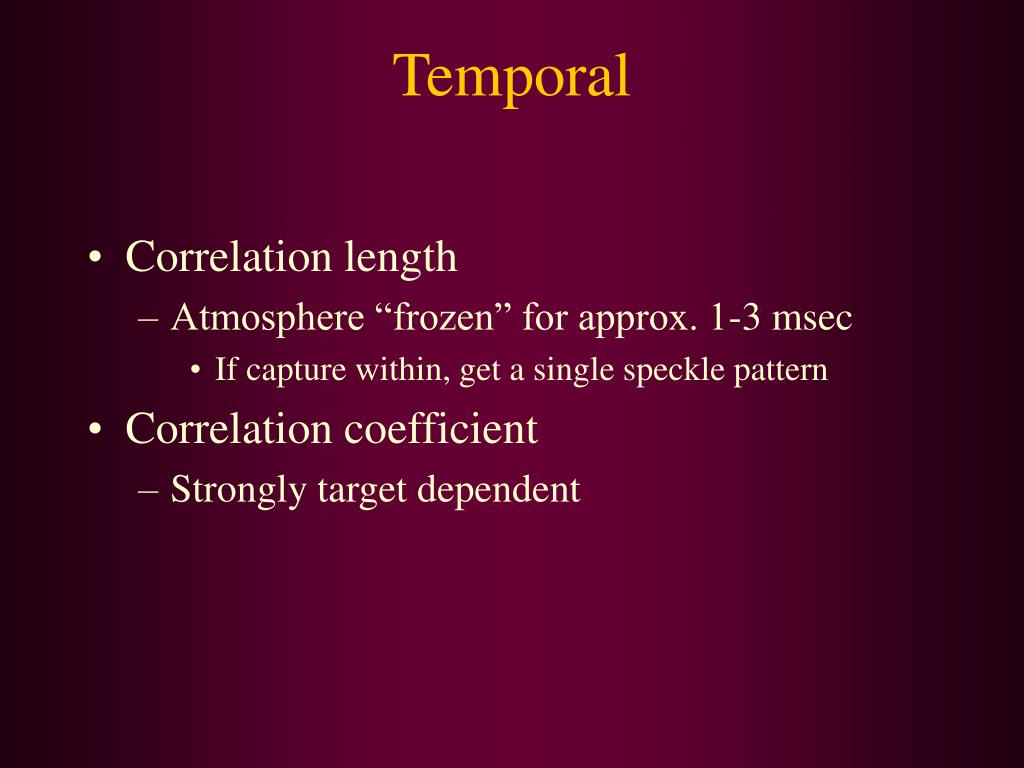 Temporal

• Correlation length
– Atmosphere “frozen” for approx. 1-3 msec
• If capture within, get a single speckle pattern
• Correlation coefficient
– Strongly target dependent